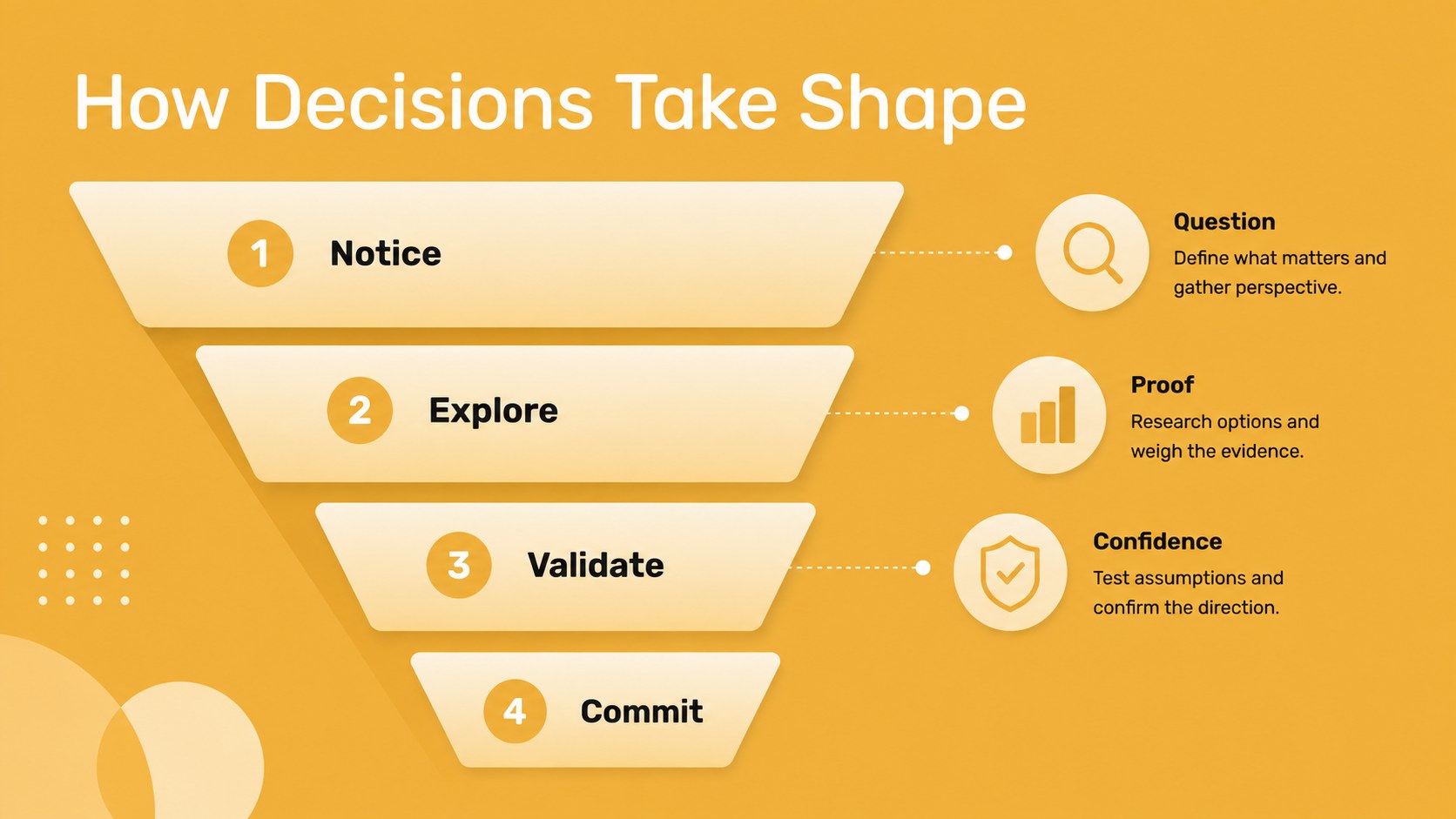 How Decisions Take Shape

1 Notice

2 Explore

3 Validate

4 Commit

Question
Define what matters and gather perspective.

Proof
Research options and weigh the evidence.

Confidence
Test assumptions and confirm the direction.